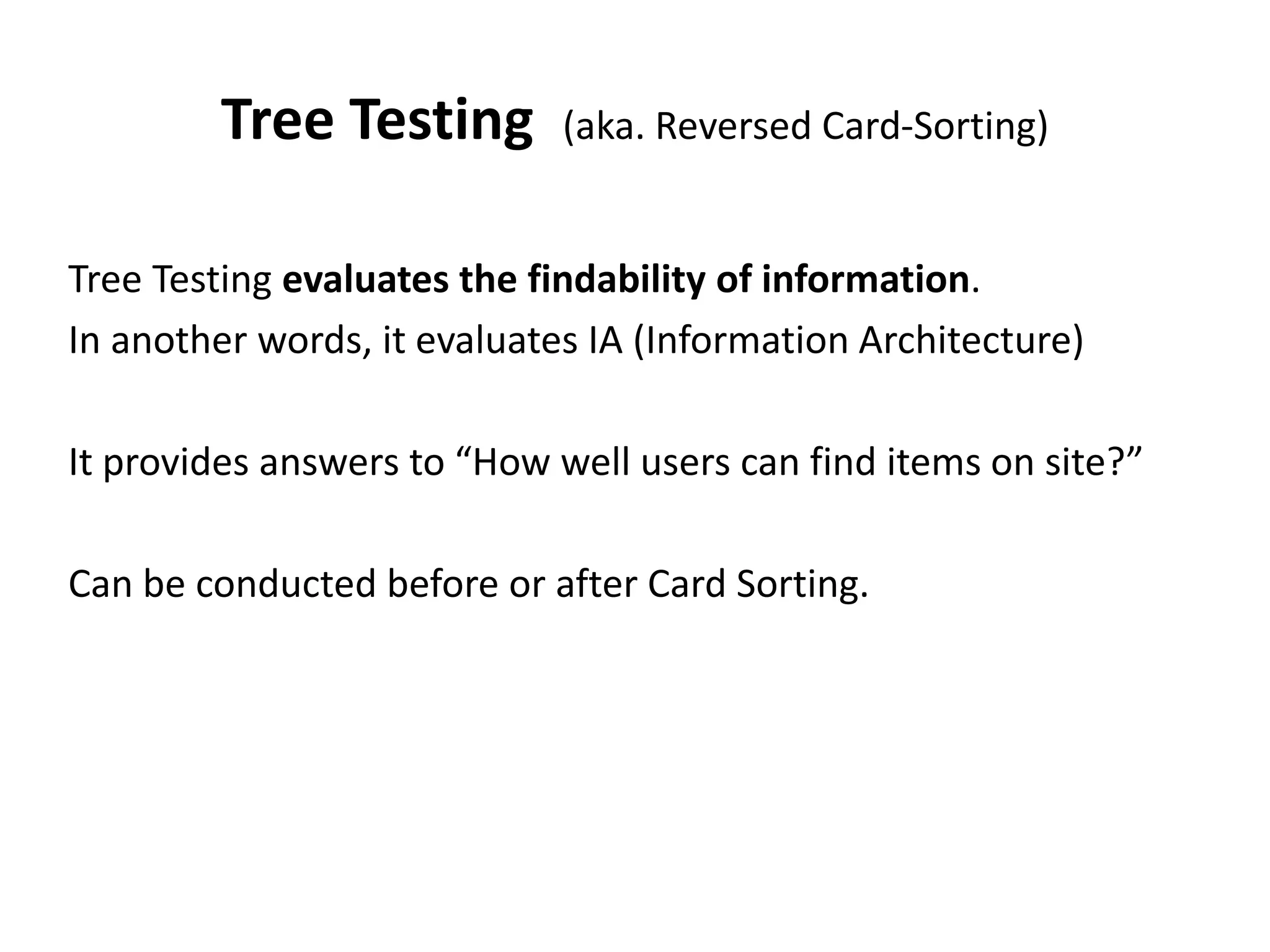 Tree Testing (aka. Reversed Card-Sorting)

Tree Testing evaluates the findability of information.
In another words, it evaluates IA (Information Architecture)

It provides answers to “How well users can find items on site?”

Can be conducted before or after Card Sorting.